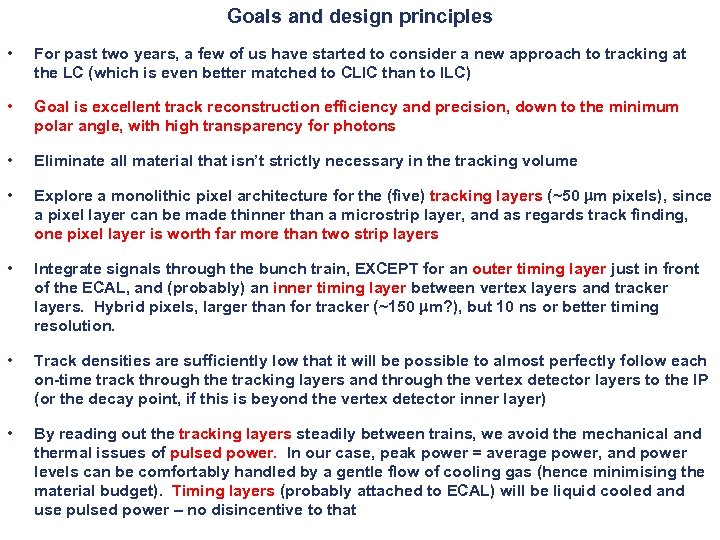 Goals and design principles

• For past two years, a few of us have started to consider a new approach to tracking at the LC (which is even better matched to CLIC than to ILC)

• Goal is excellent track reconstruction efficiency and precision, down to the minimum polar angle, with high transparency for photons

• Eliminate all material that isn't strictly necessary in the tracking volume

• Explore a monolithic pixel architecture for the (five) tracking layers (~50 μm pixels), since a pixel layer can be made thinner than a microstrip layer, and as regards track finding, one pixel layer is worth far more than two strip layers

• Integrate signals through the bunch train, EXCEPT for an outer timing layer just in front of the ECAL, and (probably) an inner timing layer between vertex layers and tracker layers. Hybrid pixels, larger than for tracker (~150 μm?), but 10 ns or better timing resolution.

• Track densities are sufficiently low that it will be possible to almost perfectly follow each on-time track through the tracking layers and through the vertex detector layers to the IP (or the decay point, if this is beyond the vertex detector inner layer)

• By reading out the tracking layers steadily between trains, we avoid the mechanical and thermal issues of pulsed power. In our case, peak power = average power, and power levels can be comfortably handled by a gentle flow of cooling gas (hence minimising the material budget). Timing layers (probably attached to ECAL) will be liquid cooled and use pulsed power – no disincentive to that